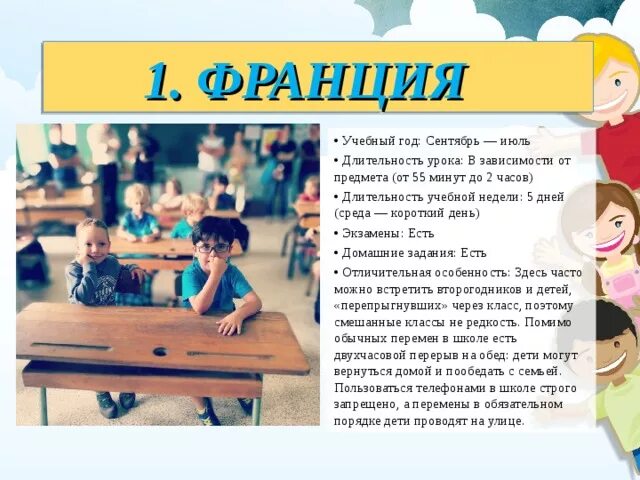 1. ФРАНЦИЯ

• Учебный год: Сентябрь — июль

• Длительность урока: В зависимости от предмета (от 55 минут до 2 часов)

• Длительность учебной недели: 5 дней (среда — короткий день)

• Экзамены: Есть

• Домашние задания: Есть

• Отличительная особенность: Здесь часто можно встретить второгодников и детей, «перепрыгнувших» через класс, поэтому смешанные классы не редкость. Помимо обычных перемен в школе есть двухчасовой перерыв на обед: дети могут вернуться домой и пообедать с семьей. Пользоваться телефонами в школе строго запрещено, а перемены в обязательном порядке дети проводят на улице.